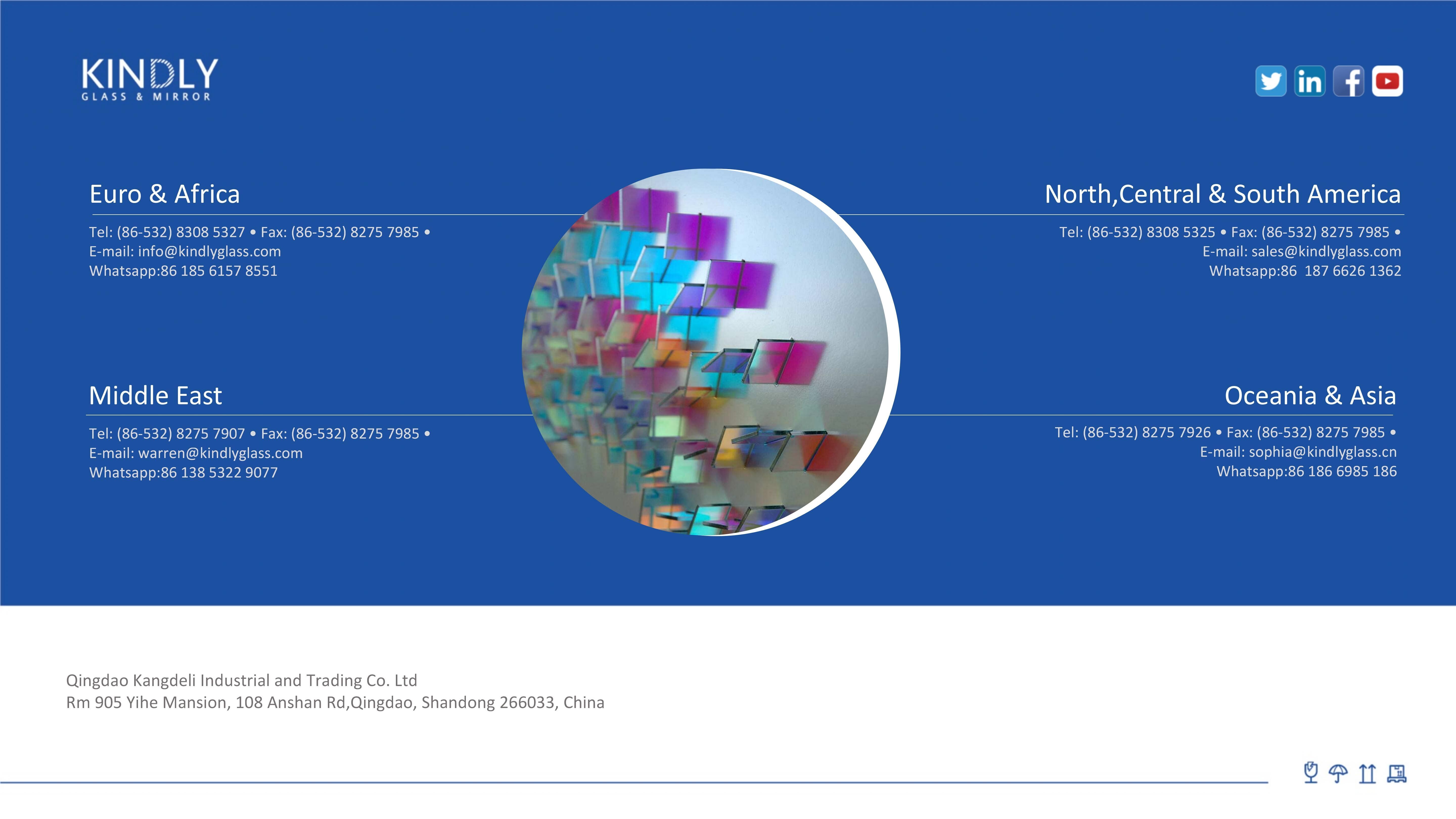 KINDLY
GLASS & MIRROR

Euro & Africa

Tel: (86-532) 8308 5327 • Fax: (86-532) 8275 7985 •
E-mail: info@kindlyglass.com
Whatsapp:86 185 6157 8551

Middle East

Tel: (86-532) 8275 7907 • Fax: (86-532) 8275 7985 •
E-mail: warren@kindlyglass.com
Whatsapp:86 138 5322 9077

North,Central & South America

Tel: (86-532) 8308 5325 • Fax: (86-532) 8275 7985 •
E-mail: sales@kindlyglass.com
Whatsapp:86 187 6626 1362

Oceania & Asia

Tel: (86-532) 8275 7926 • Fax: (86-532) 8275 7985 •
E-mail: sophia@kindlyglass.cn
Whatsapp:86 186 6985 186

Qingdao Kangdeli Industrial and Trading Co. Ltd
Rm 905 Yihe Mansion, 108 Anshan Rd,Qingdao, Shandong 266033, China